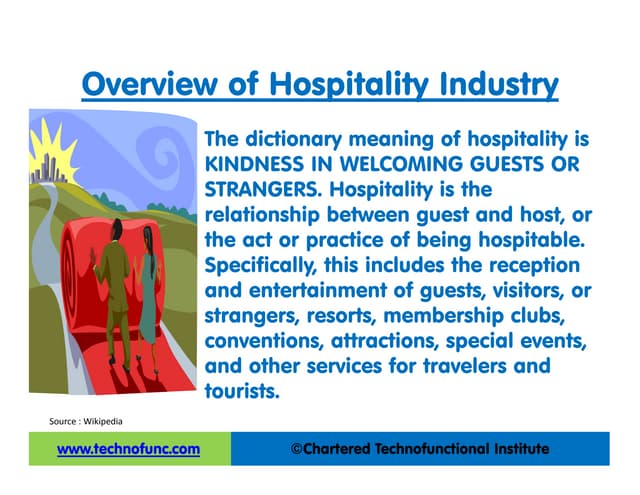 Overview of Hospitality Industry

The dictionary meaning of hospitality is KINDNESS IN WELCOMING GUESTS OR STRANGERS. Hospitality is the relationship between guest and host, or the act or practice of being hospitable. Specifically, this includes the reception and entertainment of guests, visitors, or strangers, resorts, membership clubs, conventions, attractions, special events, and other services for travelers and tourists.

Source : Wikipedia

www.technofunc.com

©Chartered Technofunctional Institute